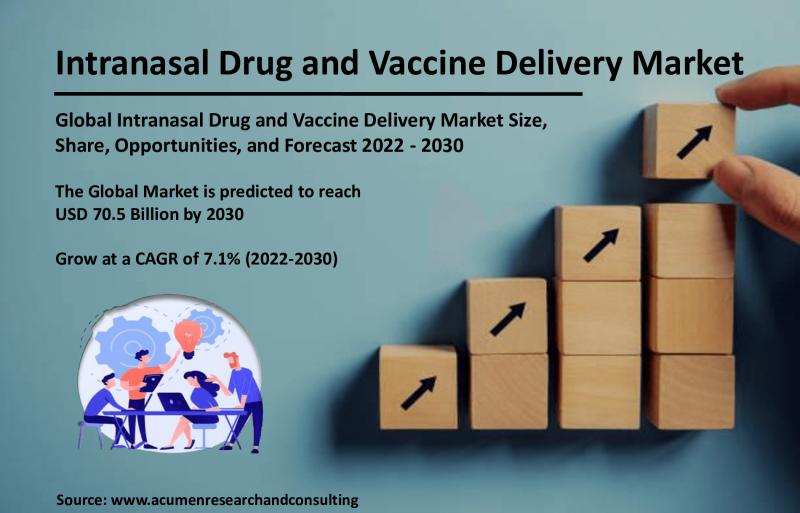 Intranasal Drug and Vaccine Delivery Market

Global Intranasal Drug and Vaccine Delivery Market Size, Share, Opportunities, and Forecast 2022 - 2030

The Global Market is predicted to reach USD 70.5 Billion by 2030

Grow at a CAGR of 7.1% (2022-2030)

Source: www.acumenresearchandconsulting